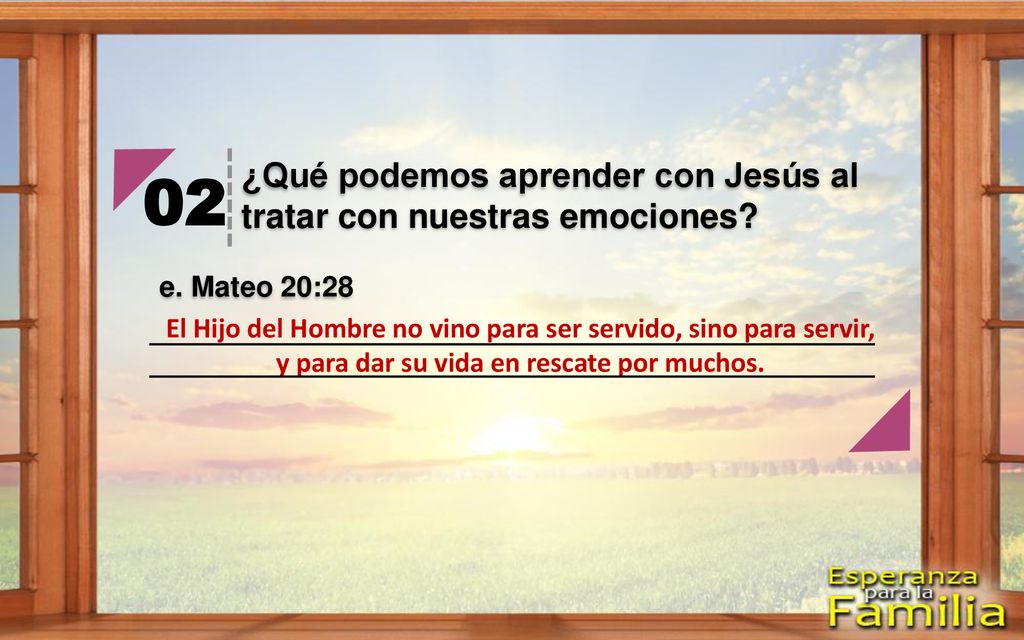 02 ¿Qué podemos aprender con Jesús al tratar con nuestras emociones?

e. Mateo 20:28

El Hijo del Hombre no vino para ser servido, sino para servir, y para dar su vida en rescate por muchos.

Esperanza para la Familia